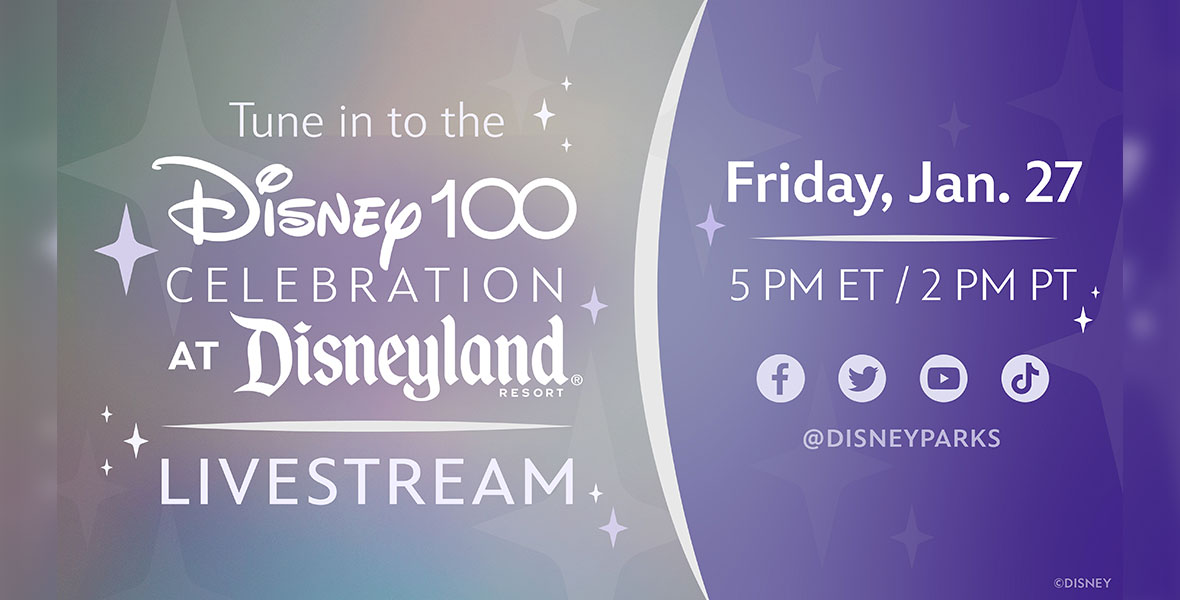 Tune in to the

Disney 100

CELEBRATION

AT Disneyland® RESORT

LIVESTREAM

Friday, Jan. 27

5 PM ET / 2 PM PT

@DISNEYPARKS

©DISNEY